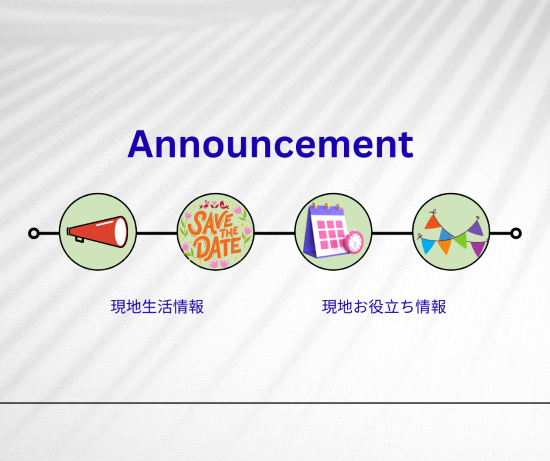 Announcement

SAVE THE DATE

現地生活情報

現地お役立ち情報